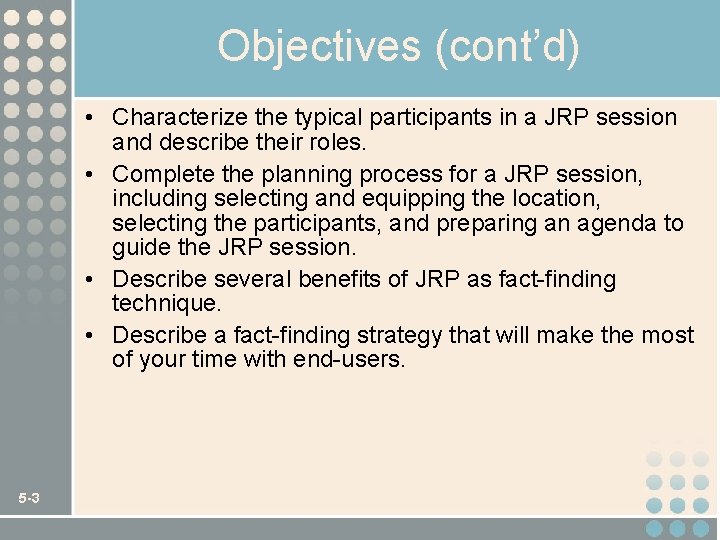 Objectives (cont'd)

• Characterize the typical participants in a JRP session and describe their roles.

• Complete the planning process for a JRP session, including selecting and equipping the location, selecting the participants, and preparing an agenda to guide the JRP session.

• Describe several benefits of JRP as fact-finding technique.

• Describe a fact-finding strategy that will make the most of your time with end-users.

5-3